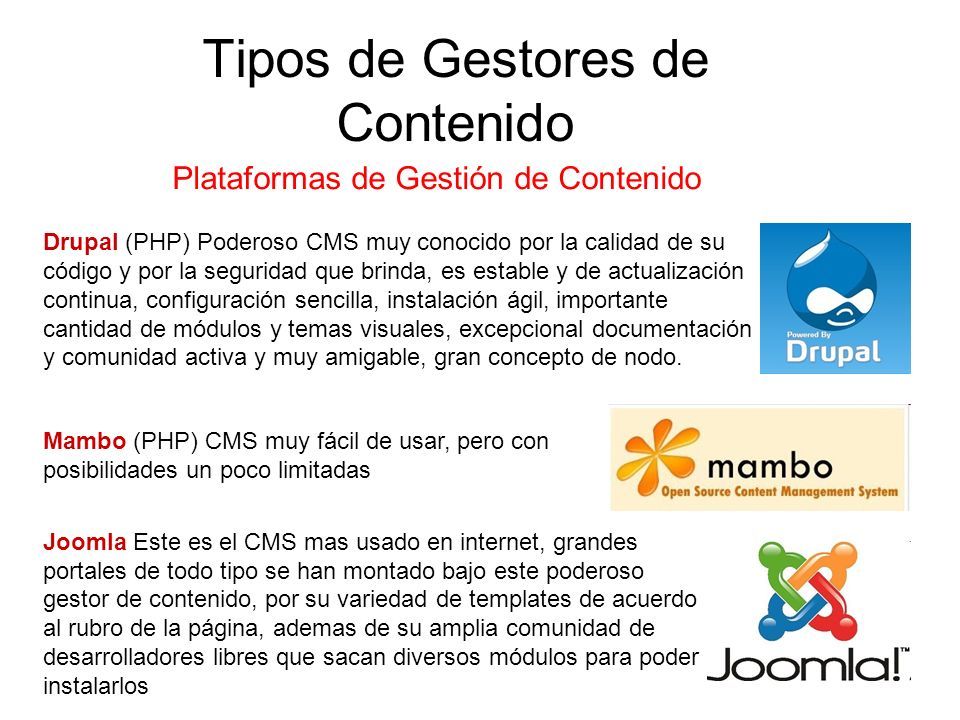 Tipos de Gestores de Contenido

Plataformas de Gestión de Contenido

Drupal (PHP) Poderoso CMS muy conocido por la calidad de su código y por la seguridad que brinda, es estable y de actualización continua, configuración sencilla, instalación ágil, importante cantidad de módulos y temas visuales, excepcional documentación y comunidad activa y muy amigable, gran concepto de nodo.

Powered By Drupal

Mambo (PHP) CMS muy fácil de usar, pero con posibilidades un poco limitadas

mambo
Open Source Content Management System

Joomla Este es el CMS mas usado en internet, grandes portales de todo tipo se han montado bajo este poderoso gestor de contenido, por su variedad de templates de acuerdo al rubro de la página, ademas de su amplia comunidad de desarrolladores libres que sacan diversos módulos para poder instalarlos

Joomla!™